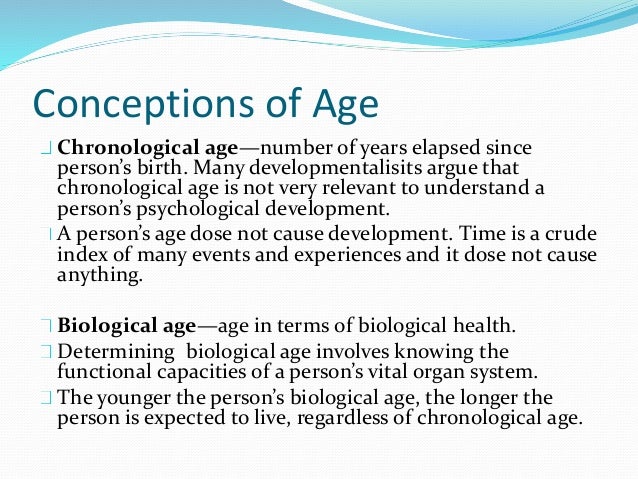 Conceptions of Age

Chronological age—number of years elapsed since person's birth. Many developmentalisits argue that chronological age is not very relevant to understand a person's psychological development.

A person's age dose not cause development. Time is a crude index of many events and experiences and it dose not cause anything.

Biological age—age in terms of biological health.

Determining biological age involves knowing the functional capacities of a person's vital organ system.

The younger the person's biological age, the longer the person is expected to live, regardless of chronological age.